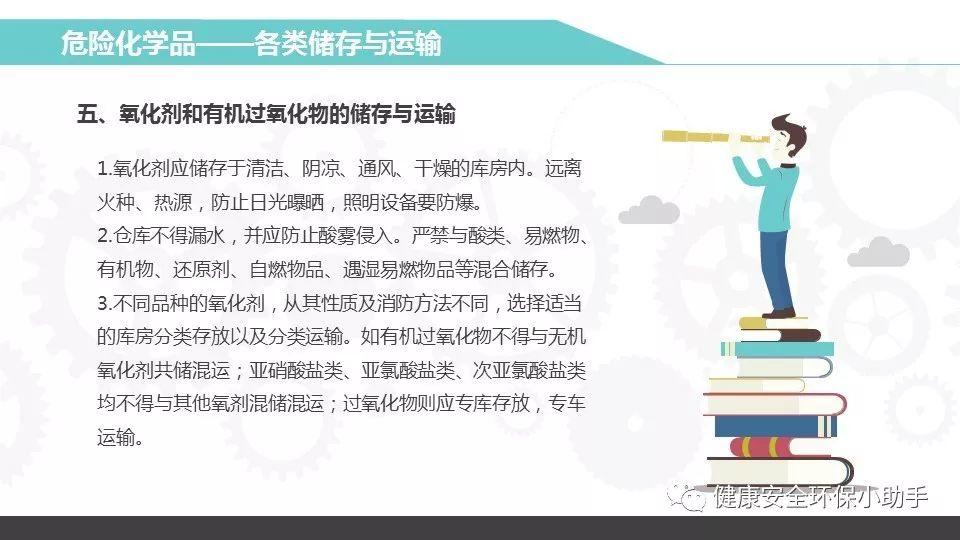 危险化学品——各类储存与运输

五、氧化剂和有机过氧化物的储存与运输

1.氧化剂应储存于清洁、阴凉、通风、干燥的库房内。远离火种、热源，防止日光曝晒，照明设备要防爆。

2.仓库不得漏水，并应防止酸雾侵入。严禁与酸类、易燃物、有机物、还原剂、自燃物品、遇湿易燃物品等混合储存。

3.不同品种的氧化剂，从其性质及消防方法不同，选择适当的库房分类存放以及分类运输。如有机过氧化物不得与无机氧化剂共储混运；亚硝酸盐类、亚氯酸盐类、次亚氯酸盐类均不得与其他氧剂混储混运；过氧化物则应专库存放，专车运输。

健康安全环保小助手